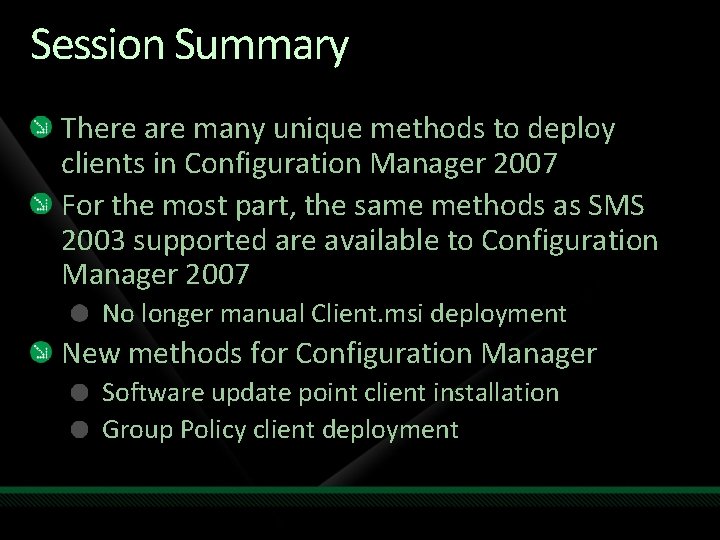 Session Summary

There are many unique methods to deploy clients in Configuration Manager 2007

For the most part, the same methods as SMS 2003 supported are available to Configuration Manager 2007

No longer manual Client.msi deployment

New methods for Configuration Manager

Software update point client installation

Group Policy client deployment